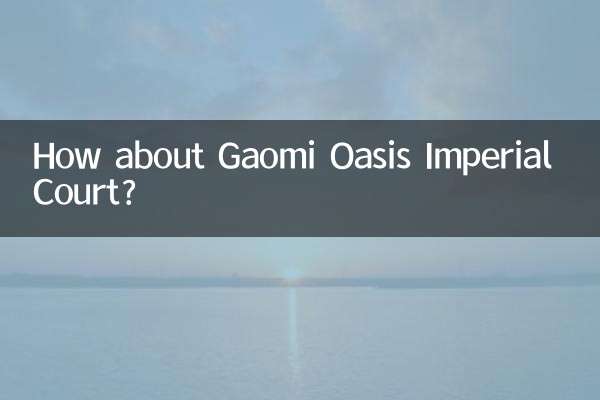 How about Gaomi Oasis Imperial Court?